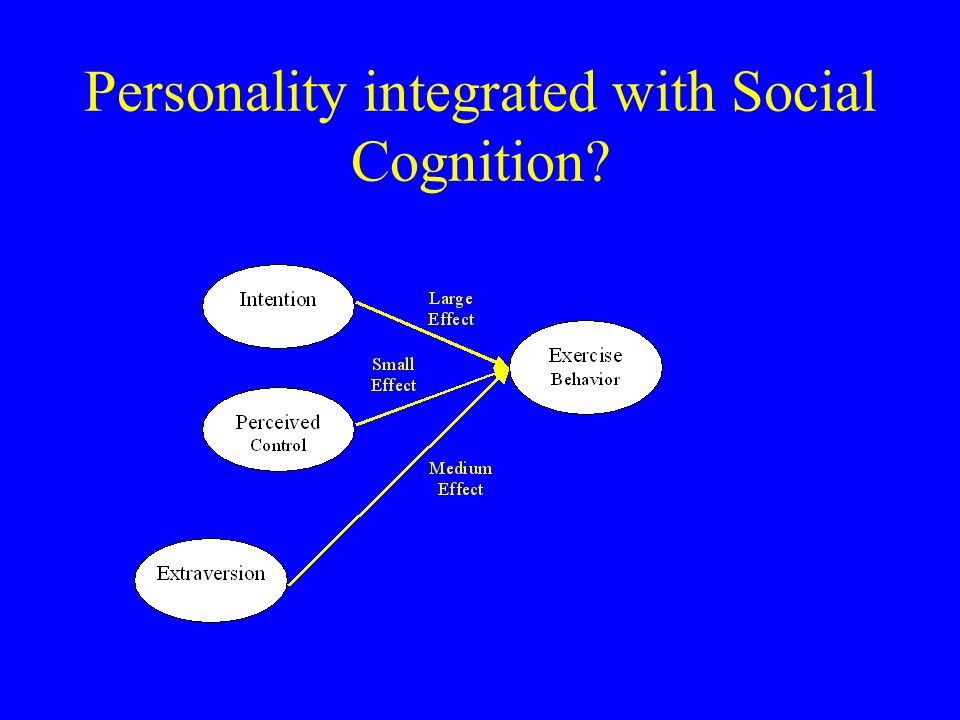 Personality integrated with Social Cognition?

Intention

Large Effect

Small Effect

Exercise Behavior

Perceived Control

Medium Effect

Extraversion